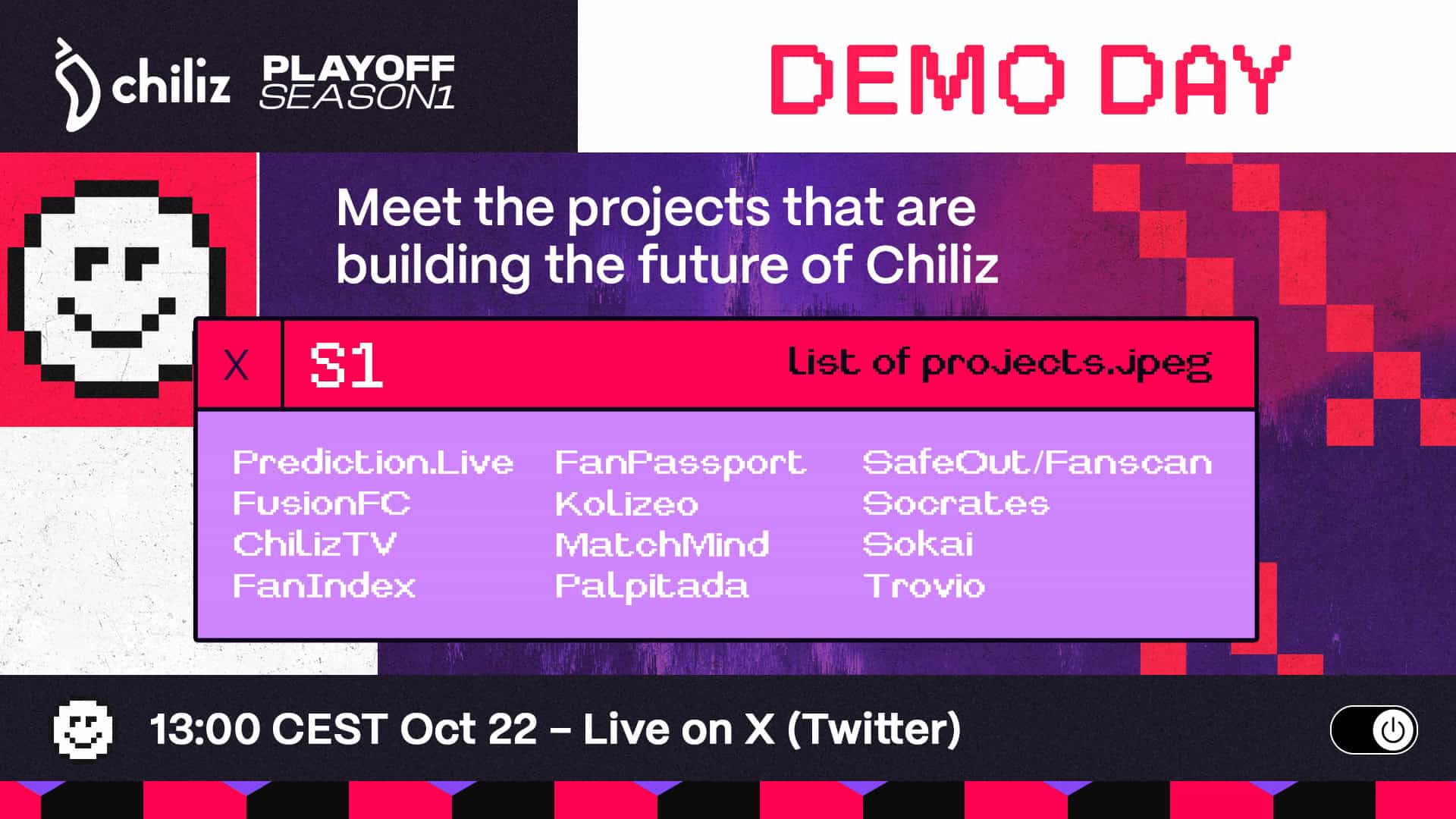 chiliz PLAYOFF SEASON1

DEMO DAY

Meet the projects that are building the future of Chiliz

X S1 list of projects.jpeg

Prediction.Live
FusionFC
ChilizTV
FanIndex

FanPassport
Kolizeo
MatchMind
Palpitada

SafeOut/Fanscan
Socrates
Sokai
Trovio

13:00 CEST Oct 22 – Live on X (Twitter)